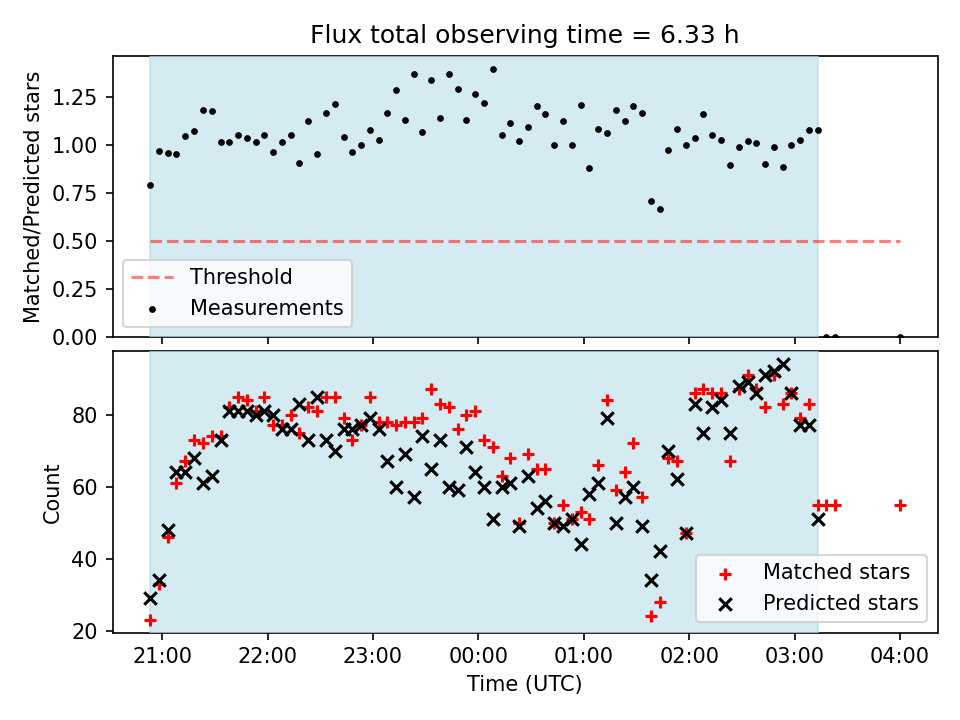 Flux total observing time = 6.33 h

Matched/Predicted stars

1.25
1.00
0.75
0.50
0.25
0.00

Threshold
Measurements

Count

80
60
40
20

Matched stars
Predicted stars

21:00
22:00
23:00
00:00
01:00
02:00
03:00
04:00

Time (UTC)